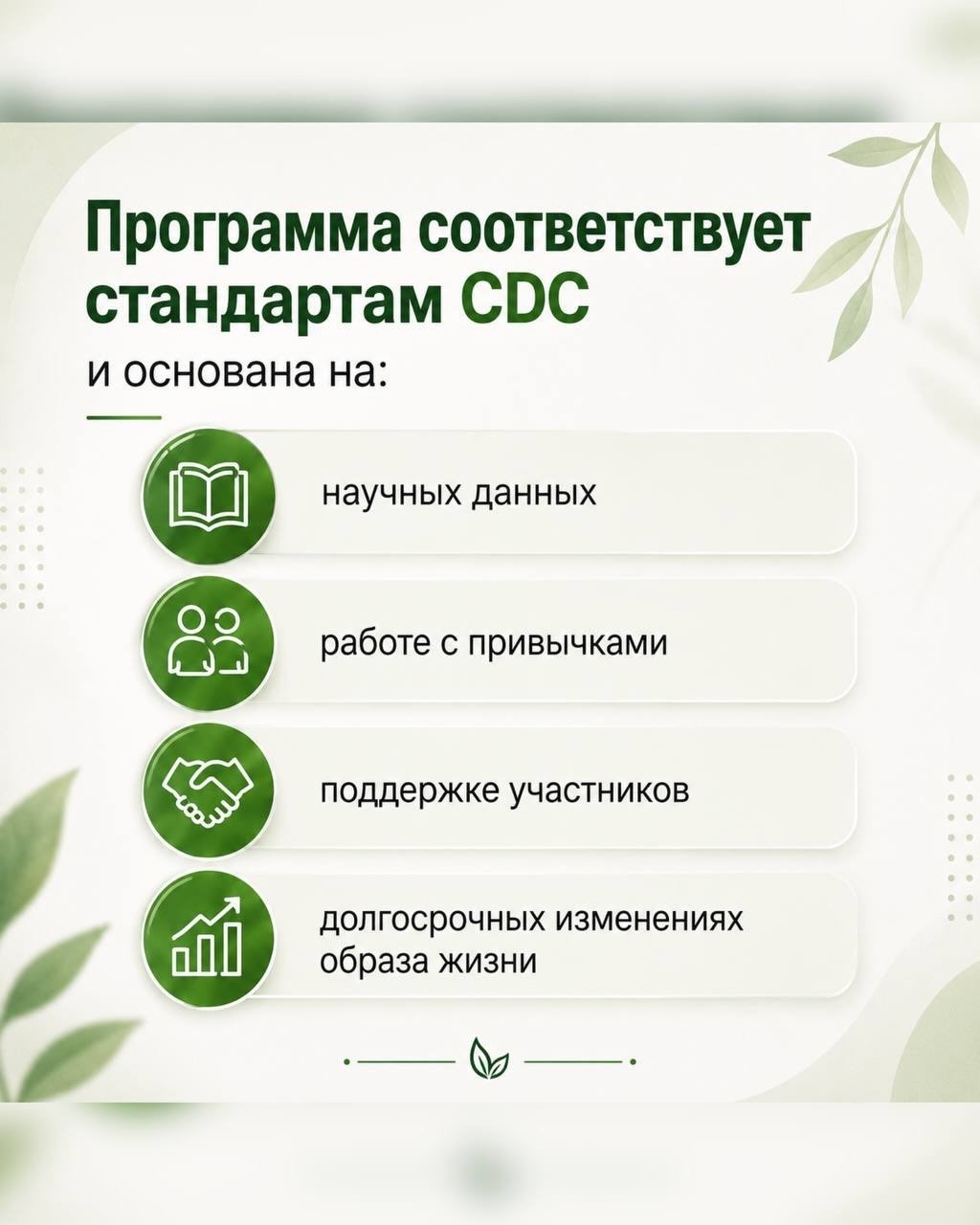 Программа соответствует стандартам CDC

и основана на:

научных данных

работе с привычками

поддержке участников

долгосрочных изменениях образа жизни